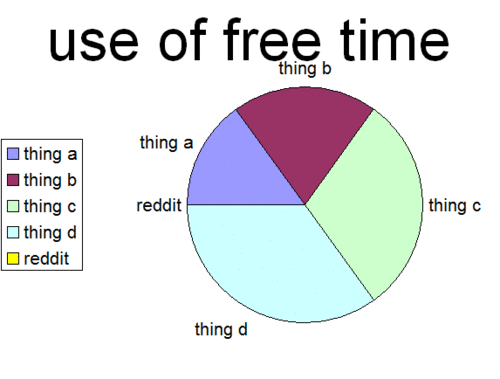 use of free time

thing a
thing b
thing c
thing d
reddit

thing b
thing a
reddit
thing c
thing d